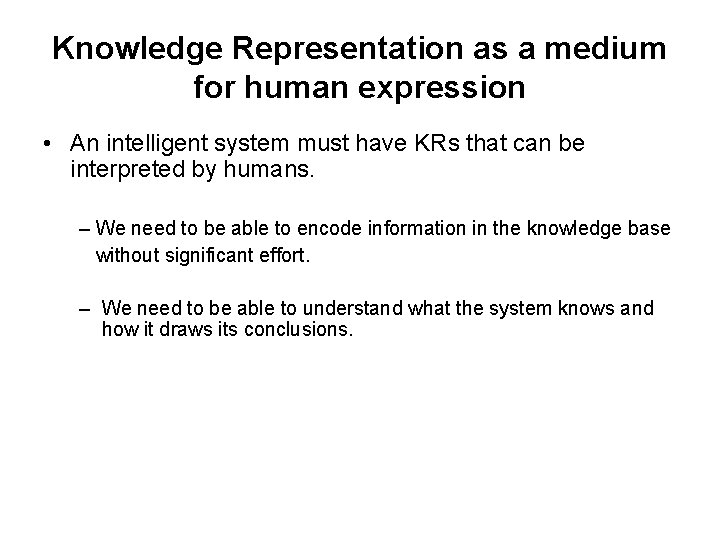 Knowledge Representation as a medium for human expression

• An intelligent system must have KRs that can be interpreted by humans.

– We need to be able to encode information in the knowledge base without significant effort.

– We need to be able to understand what the system knows and how it draws its conclusions.